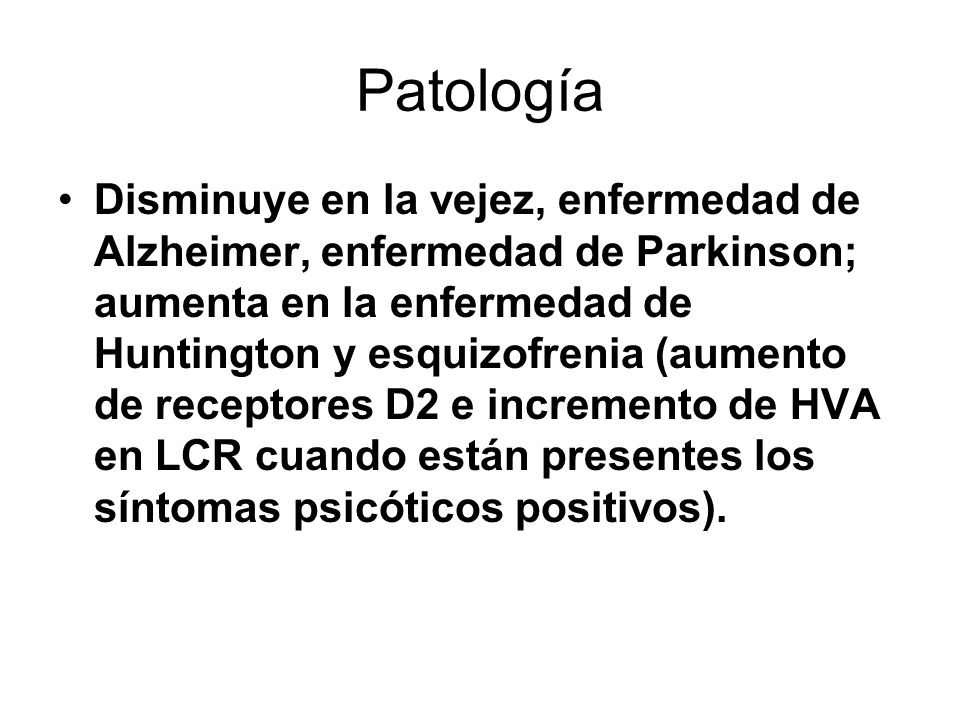 Patología

• Disminuye en la vejez, enfermedad de Alzheimer, enfermedad de Parkinson; aumenta en la enfermedad de Huntington y esquizofrenia (aumento de receptores D2 e incremento de HVA en LCR cuando están presentes los síntomas psicóticos positivos).